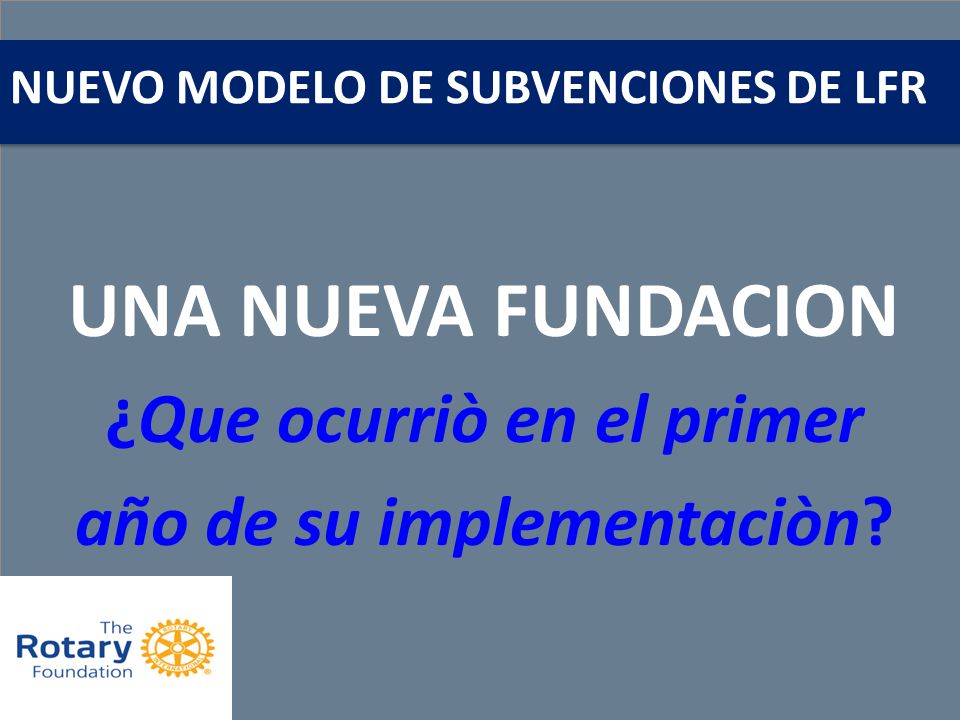 NUEVO MODELO DE SUBVENCIONES DE LFR

UNA NUEVA FUNDACION
¿Que ocurriò en el primer año de su implementaciòn?

The Rotary Foundation